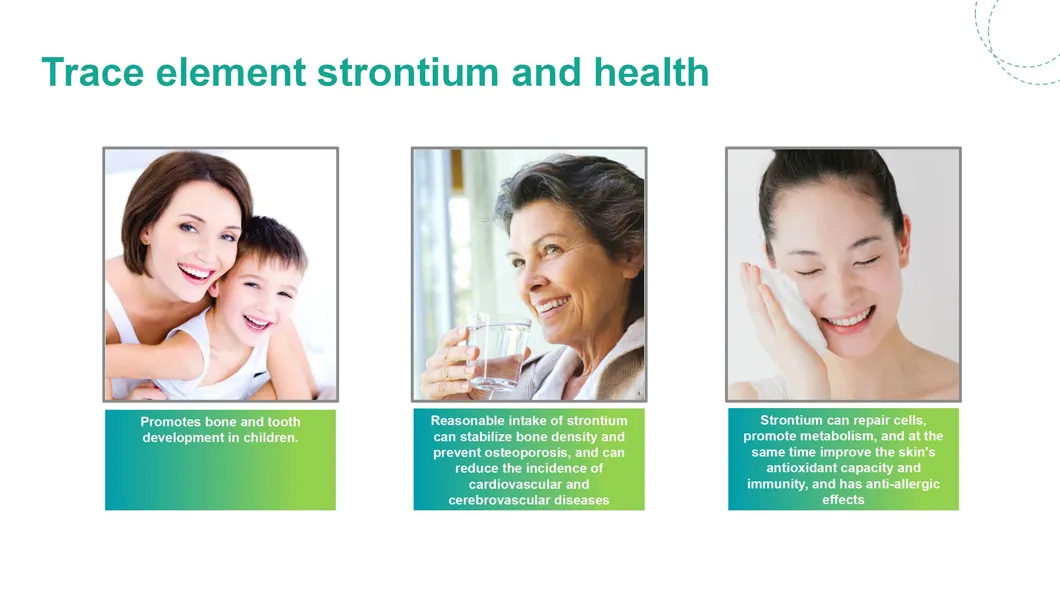 Trace element strontium and health

Promotes bone and tooth development in children.

Reasonable intake of strontium can stabilize bone density and prevent osteoporosis, and can reduce the incidence of cardiovascular and cerebrovascular diseases

Strontium can repair cells, promote metabolism, and at the same time improve the skin's antioxidant capacity and immunity, and has anti-allergic effects